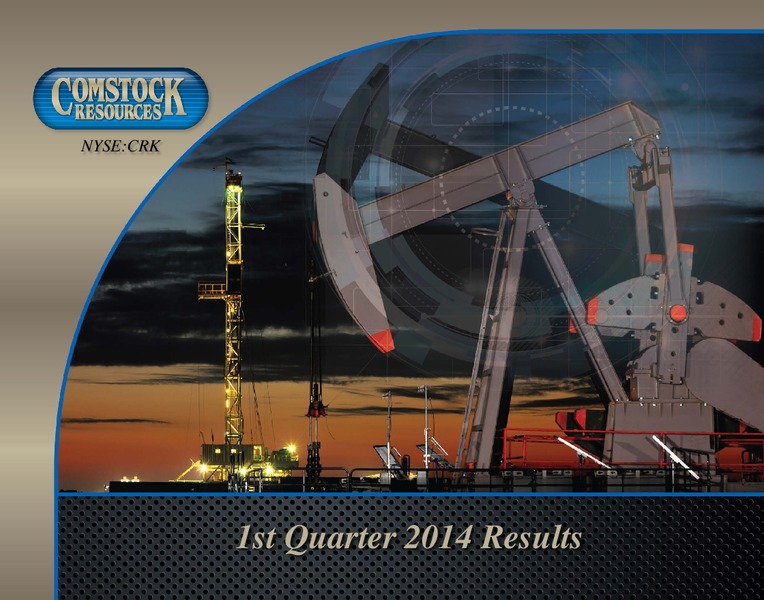 COMSTOCK RESOURCES

NYSE:CRK

1st Quarter 2014 Results